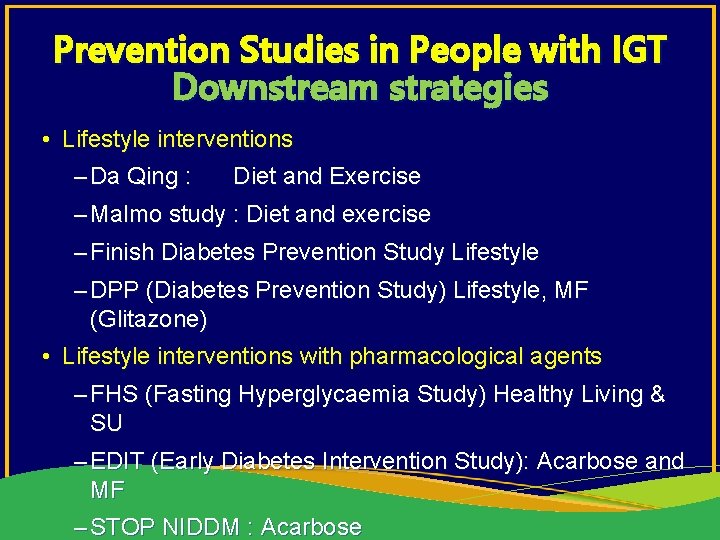 Prevention Studies in People with IGT
Downstream strategies

• Lifestyle interventions
– Da Qing : Diet and Exercise
– Malmo study : Diet and exercise
– Finish Diabetes Prevention Study Lifestyle
– DPP (Diabetes Prevention Study) Lifestyle, MF (Glitazone)

• Lifestyle interventions with pharmacological agents
– FHS (Fasting Hyperglycaemia Study) Healthy Living & SU
– EDIT (Early Diabetes Intervention Study): Acarbose and MF
– STOP NIDDM : Acarbose